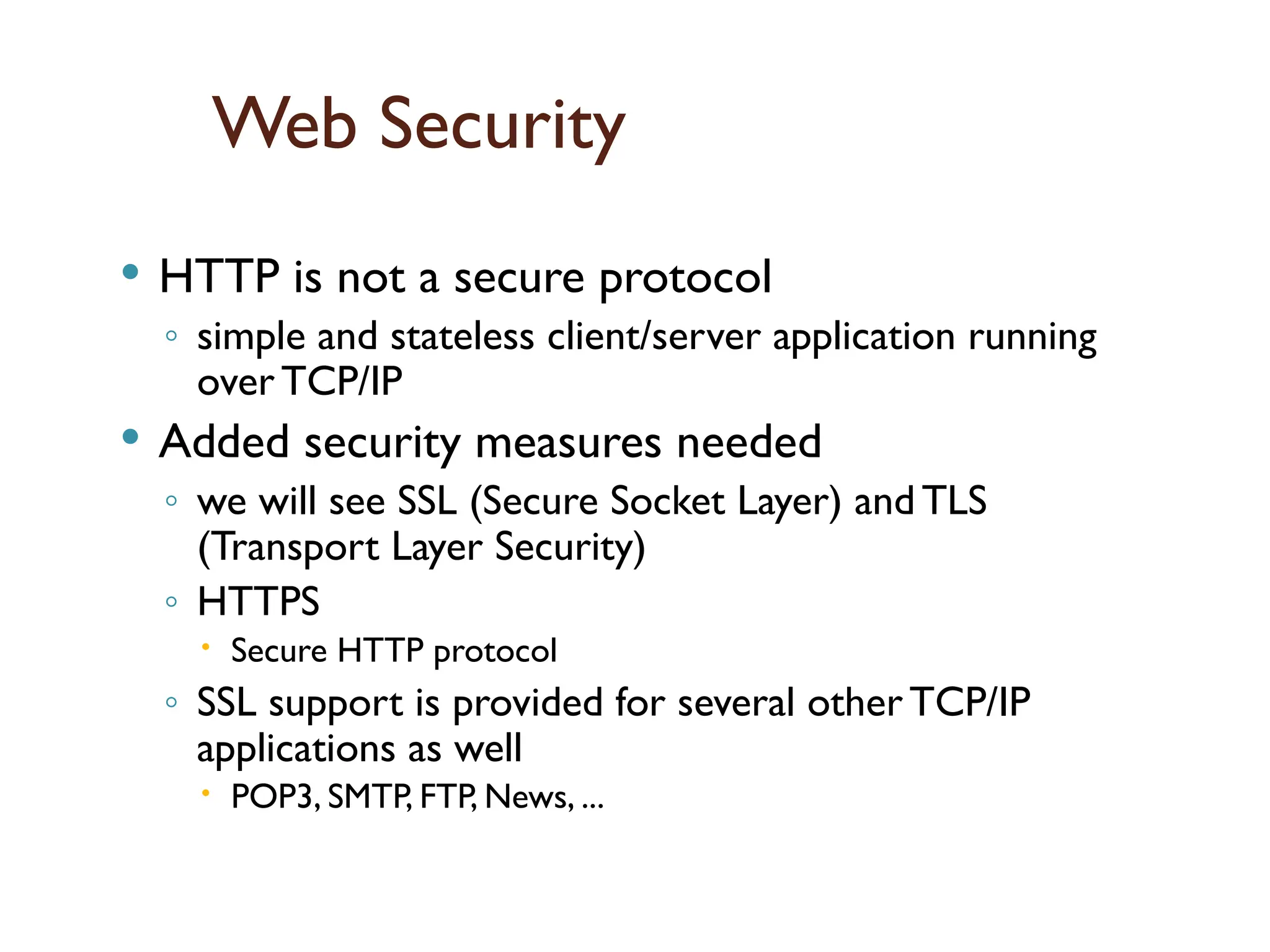 Web Security

• HTTP is not a secure protocol
  ◦ simple and stateless client/server application running over TCP/IP
• Added security measures needed
  ◦ we will see SSL (Secure Socket Layer) and TLS (Transport Layer Security)
  ◦ HTTPS
    • Secure HTTP protocol
  ◦ SSL support is provided for several other TCP/IP applications as well
    • POP3, SMTP, FTP, News, ...